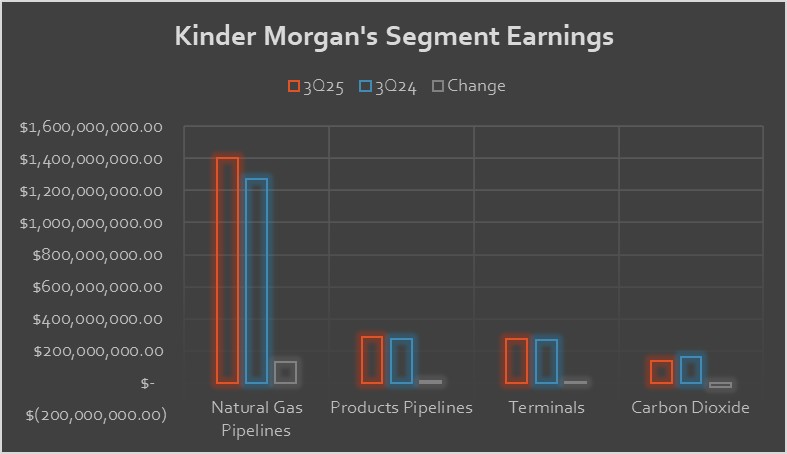 Kinder Morgan's Segment Earnings

3Q25 3Q24 Change

$1,600,000,000.00
$1,400,000,000.00
$1,200,000,000.00
$1,000,000,000.00
$800,000,000.00
$600,000,000.00
$400,000,000.00
$200,000,000.00
$-
$(200,000,000.00)

Natural Gas Pipelines
Products Pipelines
Terminals
Carbon Dioxide